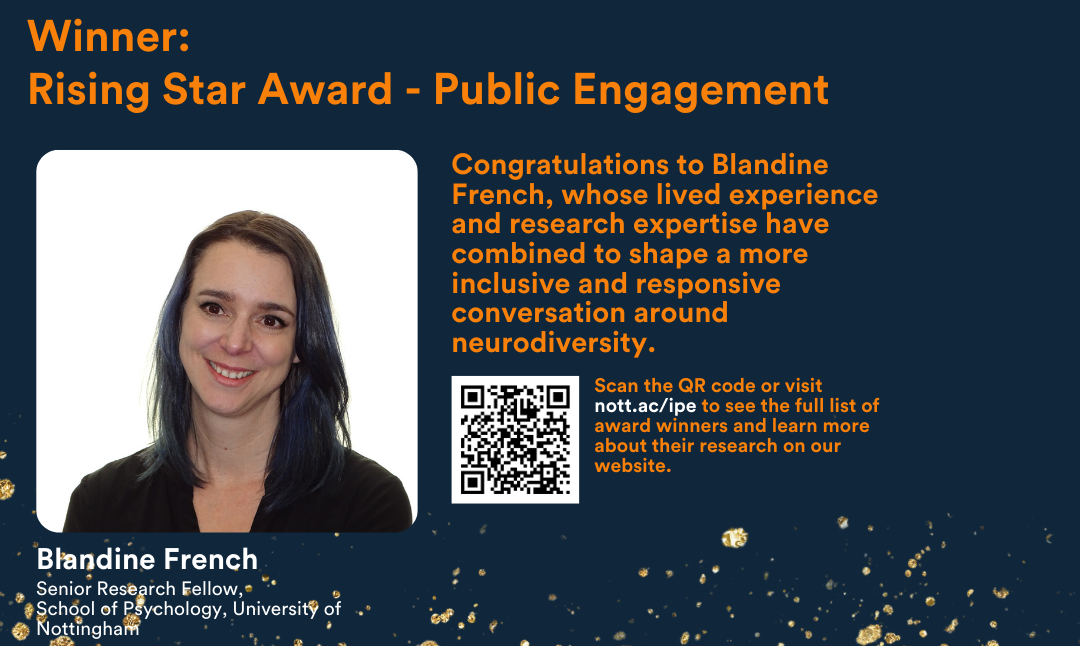 Winner:
Rising Star Award - Public Engagement

Congratulations to Blandine French, whose lived experience and research expertise have combined to shape a more inclusive and responsive conversation around neurodiversity.

Scan the QR code or visit nott.ac/ipe to see the full list of award winners and learn more about their research on our website.

Blandine French
Senior Research Fellow, School of Psychology, University of Nottingham